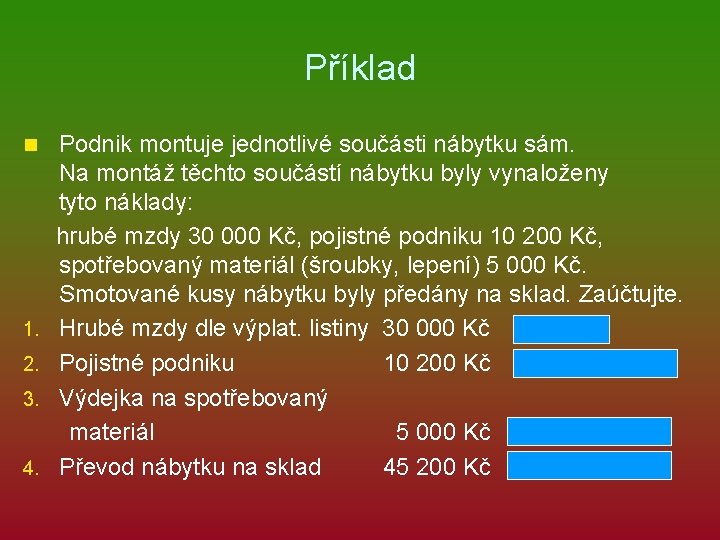 Příklad

Podnik montuje jednotlivé součásti nábytku sám. Na montáž těchto součástí nábytku byly vynaloženy tyto náklady:

hrubé mzdy 30 000 Kč, pojistné podniku 10 200 Kč, spotřebovaný materiál (šroubky, lepení) 5 000 Kč. Smotované kusy nábytku byly předány na sklad. Zaúčtujte.

1. Hrubé mzdy dle výplat. listiny 30 000 Kč
2. Pojistné podniku 10 200 Kč
3. Výdejka na spotřebovaný materiál 5 000 Kč
4. Převod nábytku na sklad 45 200 Kč